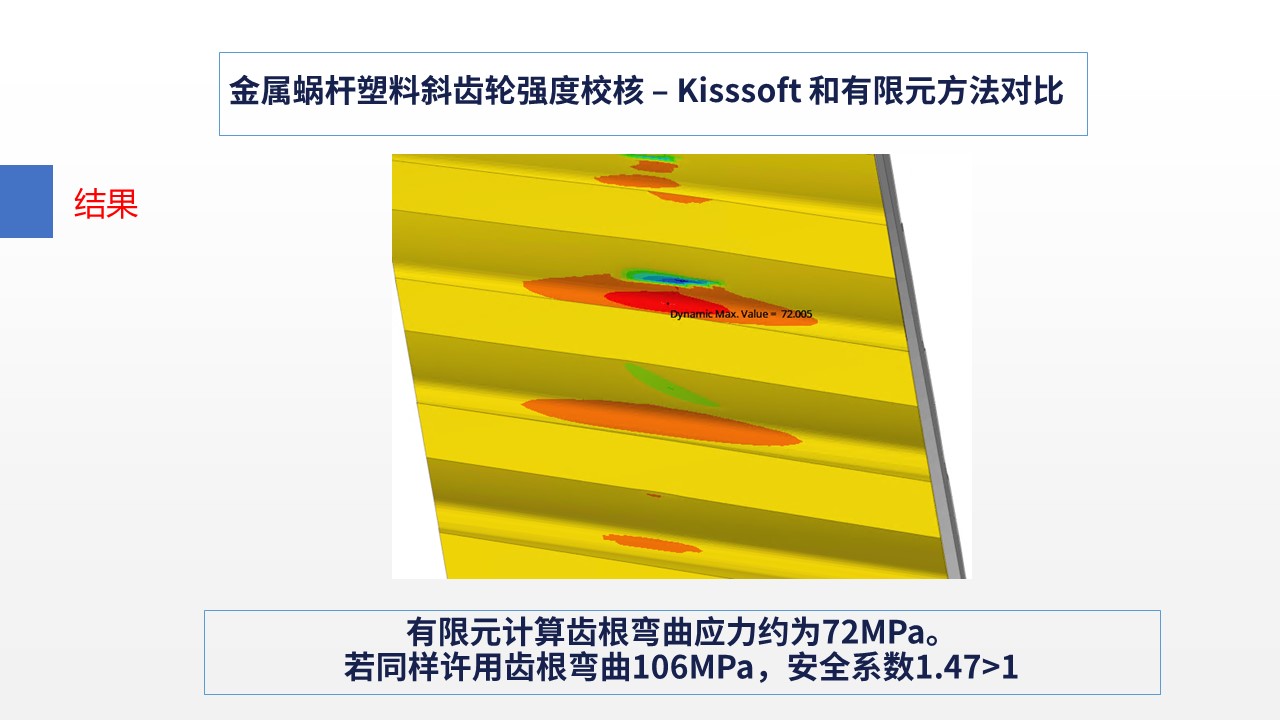 金属蜗杆塑料斜齿轮强度校核 – Kisssoft 和有限元方法对比

结果

Dynamic Max. Value = 72.005

有限元计算齿根弯曲应力约为72MPa。
若同样许用齿根弯曲106MPa，安全系数1.47>1